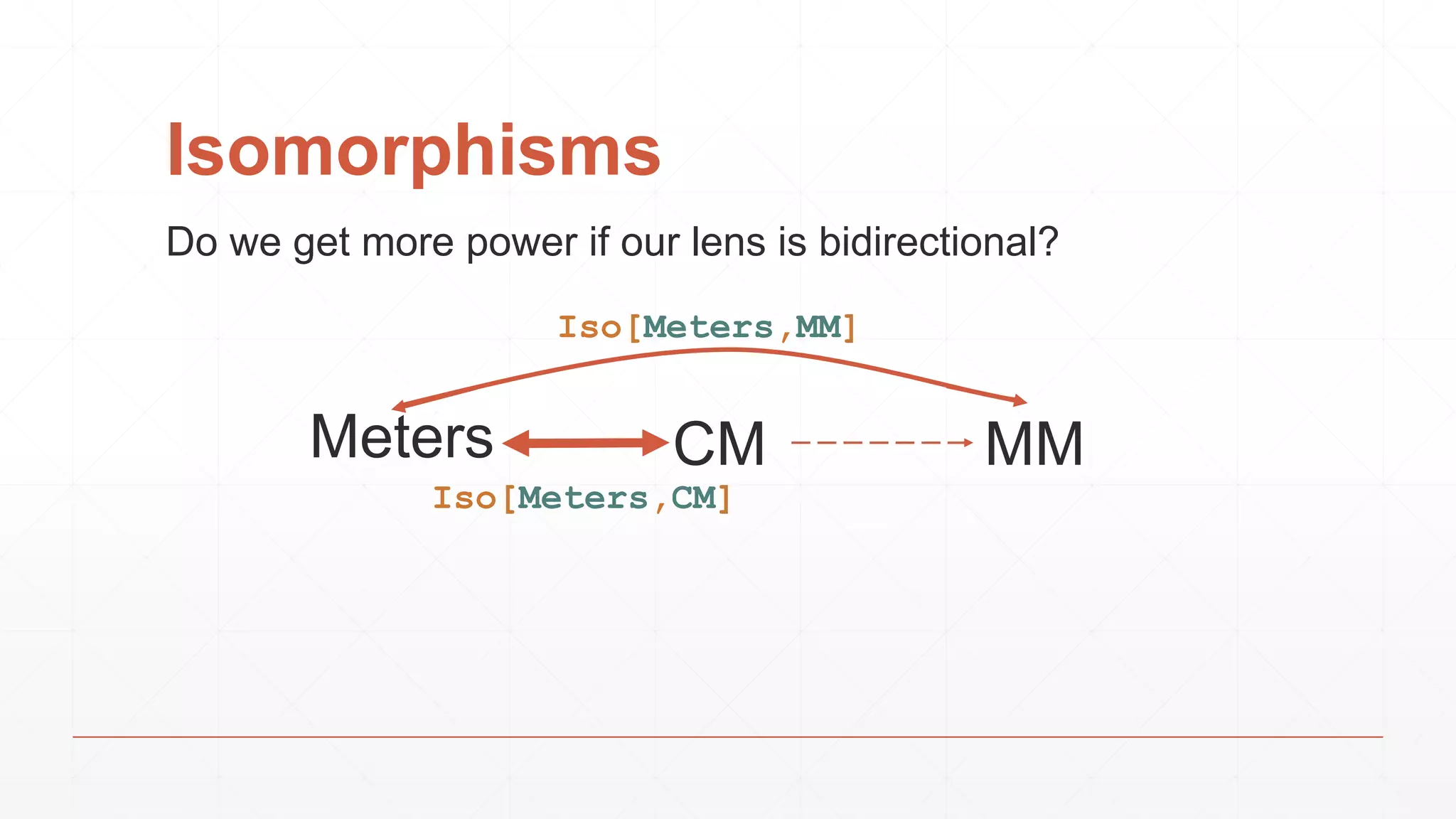 Isomorphisms

Do we get more power if our lens is bidirectional?

Iso[Meters,MM]

Meters CM MM

Iso[Meters,CM]